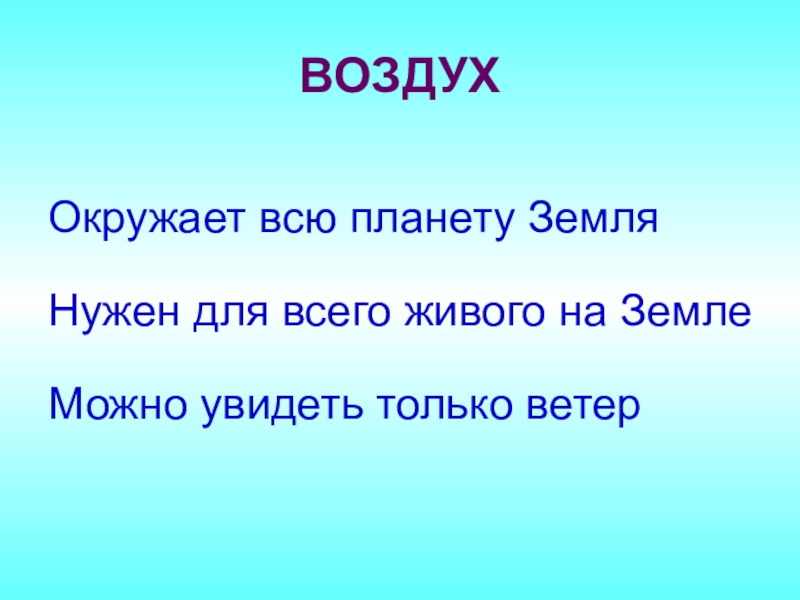 ВОЗДУХ

Окружает всю планету Земля

Нужен для всего живого на Земле

Можно увидеть только ветер